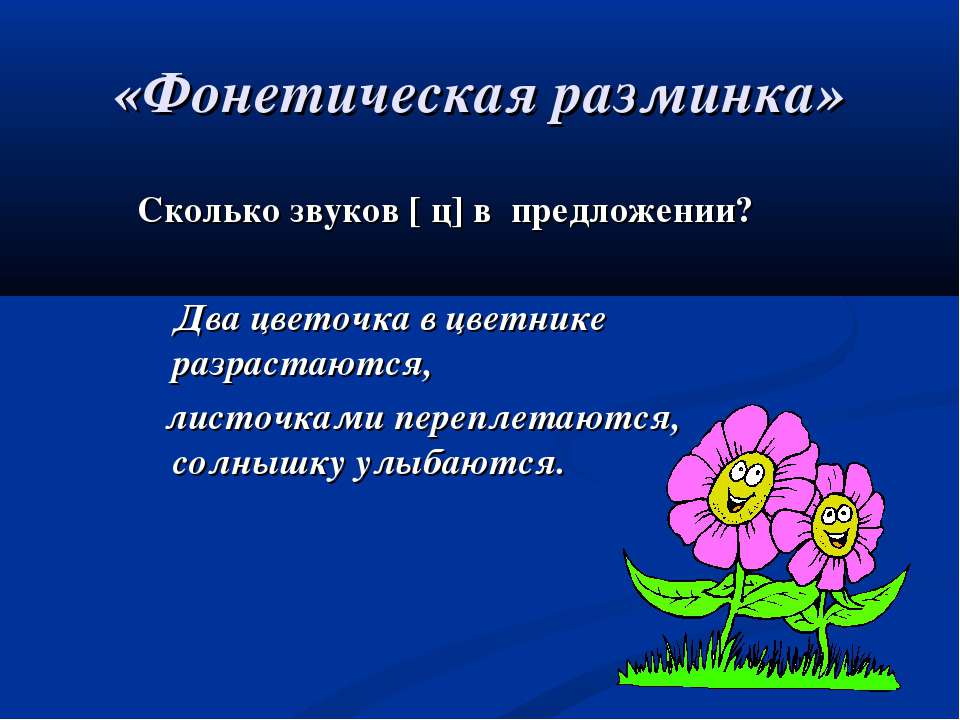 «Фонетическая разминка»

Сколько звуков [ ц] в предложении?

Два цветочка в цветнике разрастаются,
листочками переплетаются,
солнышку улыбаются.